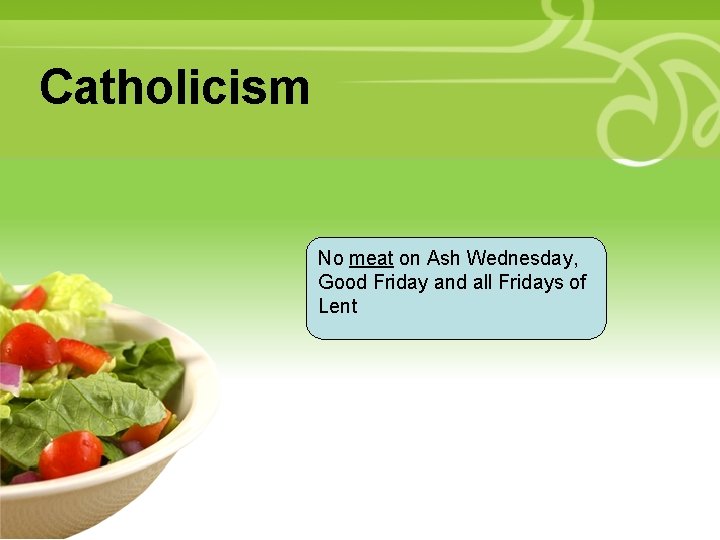 Catholicism

No meat on Ash Wednesday, Good Friday and all Fridays of Lent